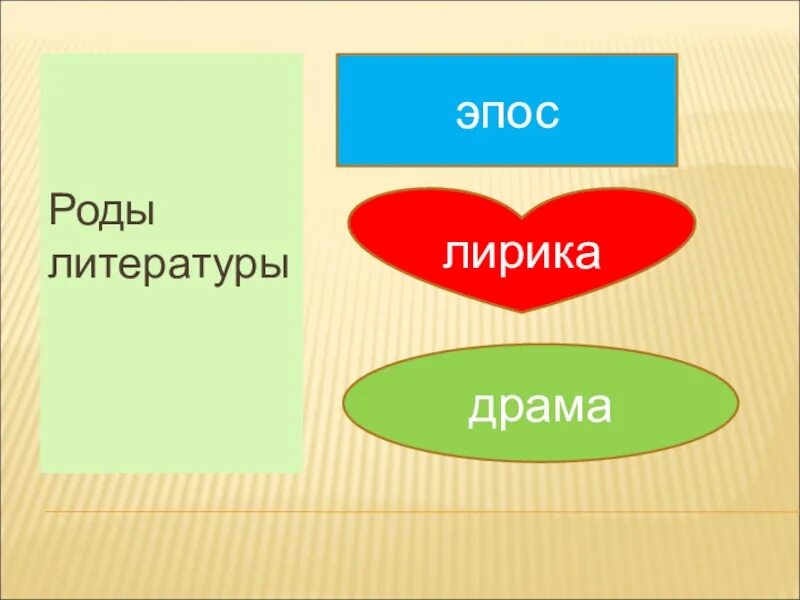 Роды литературы

эпос

лирика

драма